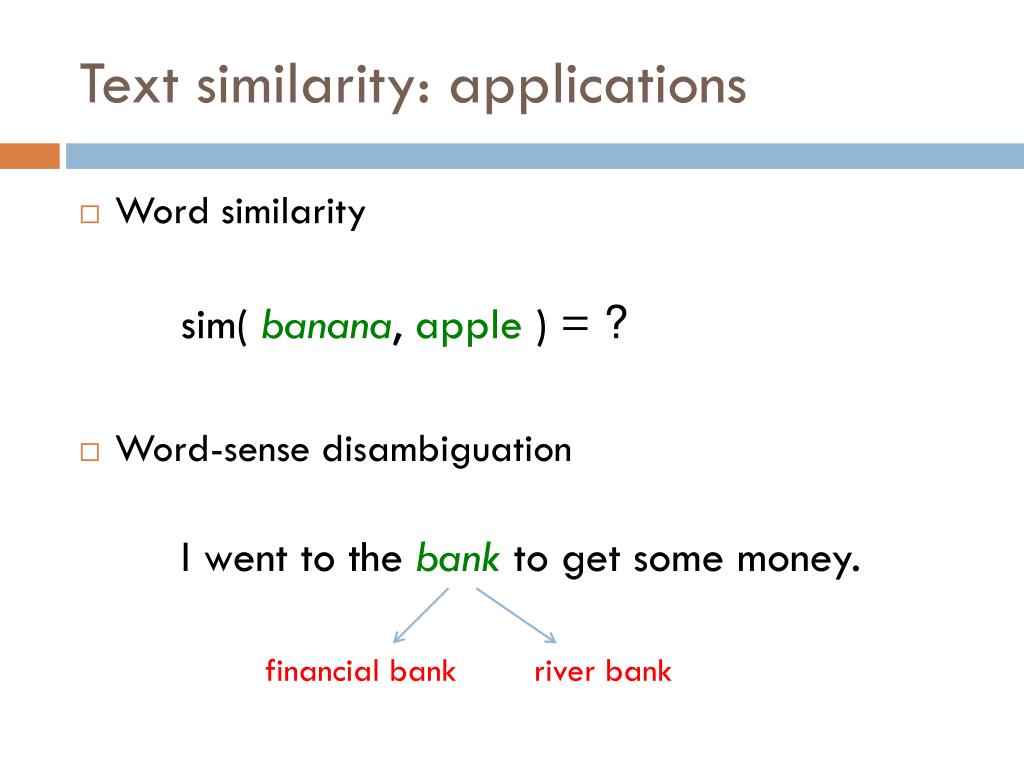 Text similarity: applications

□ Word similarity

sim( banana, apple ) = ?

□ Word-sense disambiguation

I went to the bank to get some money.

financial bank

river bank